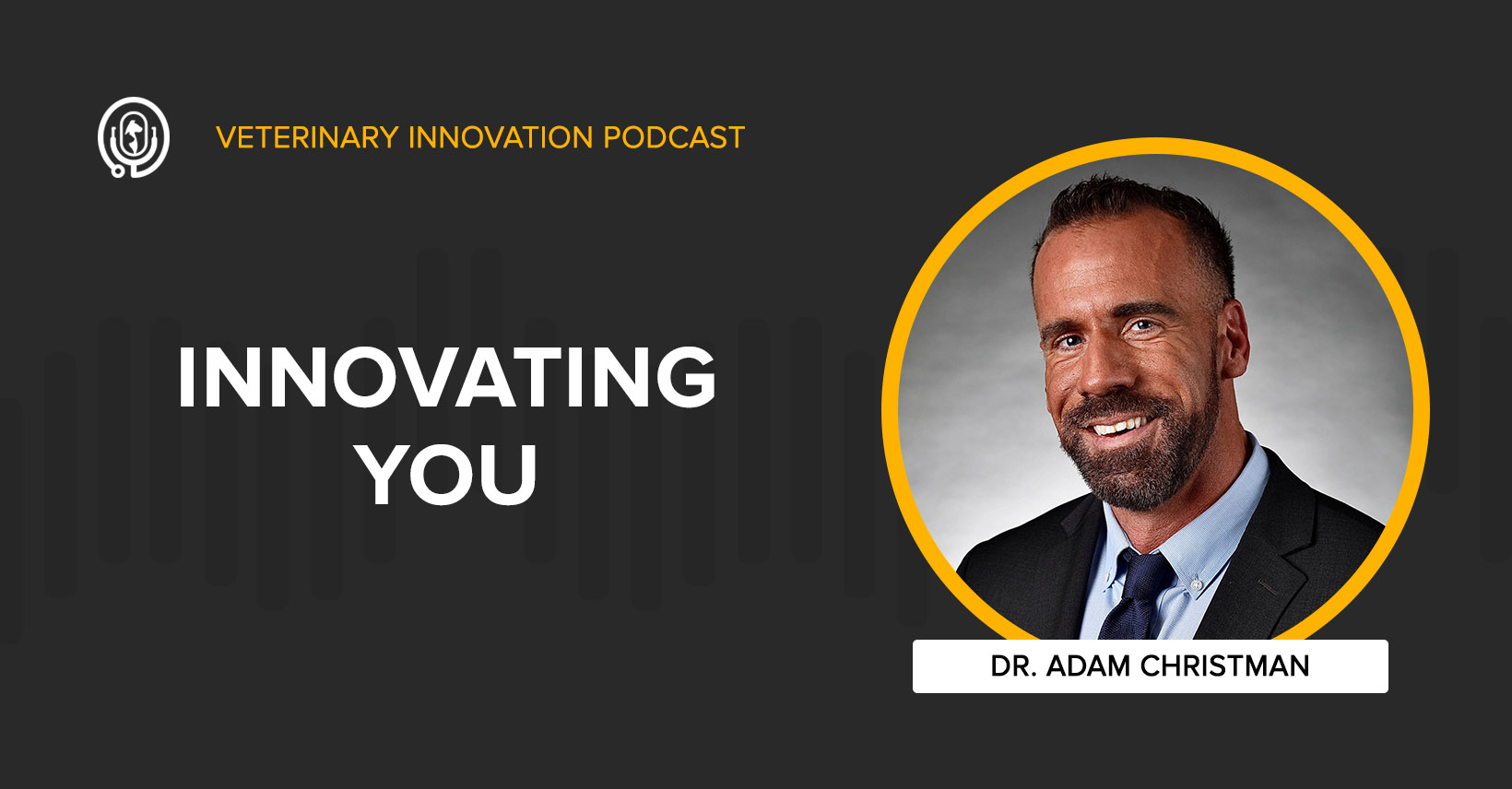 VETERINARY INNOVATION PODCAST

INNOVATING YOU

DR. ADAM CHRISTMAN